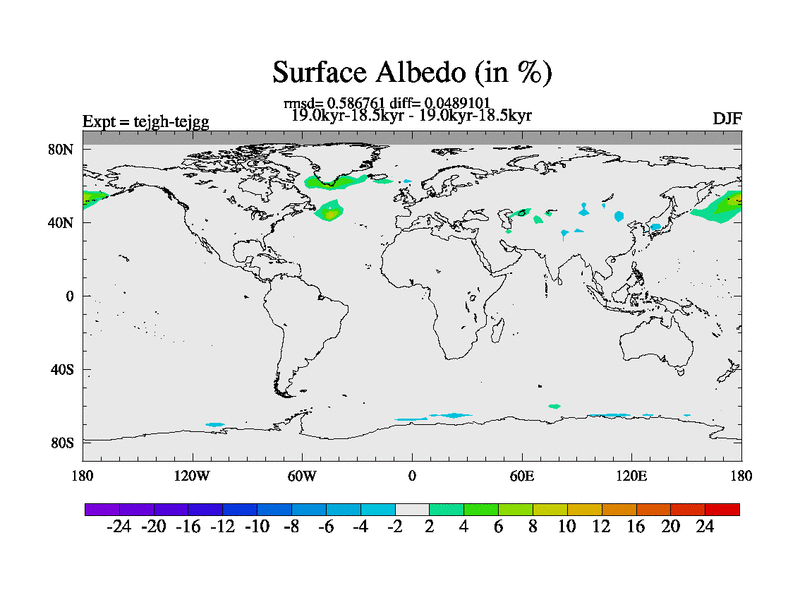 Surface Albedo (in %)

rmsd= 0.586761 diff= 0.0489101
19.0kyr-18.5kyr - 19.0kyr-18.5kyr

Expt = tejgh-tejgg

DJF

80N
40N
0
40S
80S

180 120W 60W 0 60E 120E 180

-24 -20 -16 -12 -10 -8 -6 -4 -2 2 4 6 8 10 12 16 20 24